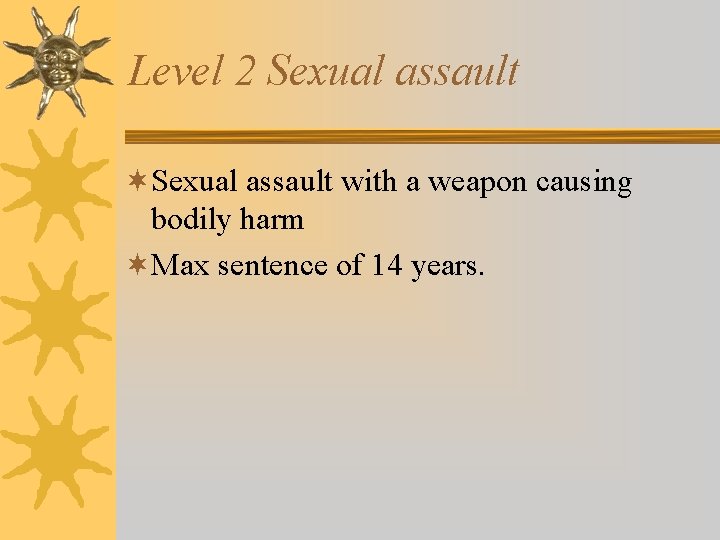 Level 2 Sexual assault

Sexual assault with a weapon causing bodily harm

Max sentence of 14 years.